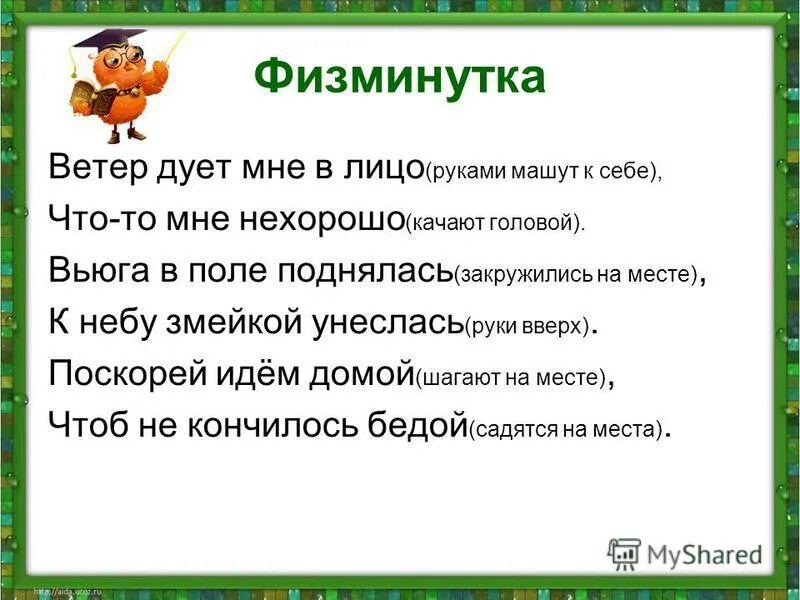 Физминутка

Ветер дует мне в лицо(руками машут к себе),
Что-то мне нехорошо(качают головой).
Вьюга в поле поднялась(закружились на месте),
К небу змейкой унеслась(руки вверх).
Поскорей идём домой(шагают на месте),
Чтоб не кончилось бедой(садятся на места).

MyShared

http://aida.ucoz.ru